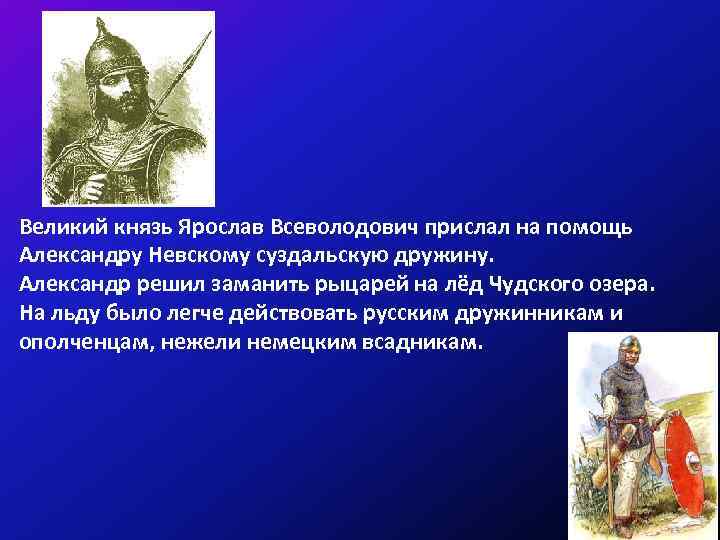 Великий князь Ярослав Всеволодович прислал на помощь Александру Невскому суздальскую дружину.
Александр решил заманить рыцарей на лёд Чудского озера.
На льду было легче действовать русским дружинникам и ополченцам, нежели немецким всадникам.